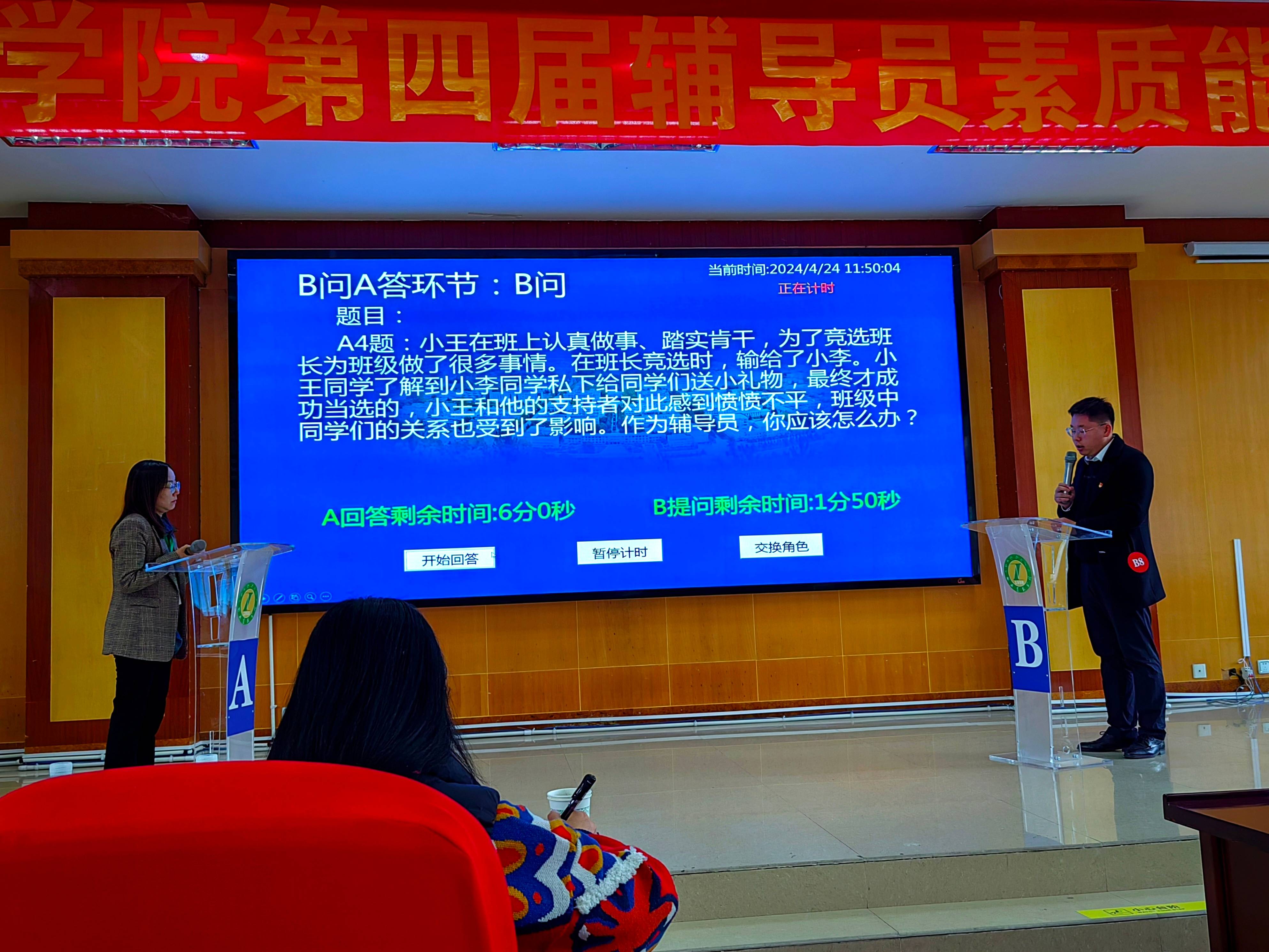 学院第四届辅导员素质能

B问A答环节：B问

当前时间:2024/4/24 11:50:04
正在计时

题目：

A4题：小王在班上认真做事、踏实肯干，为了竞选班长为班级做了很多事情。在班长竞选时，输给了小李。小王同学了解到小李同学私下给同学们送小礼物，最终才成功当选的，小王和他的支持者对此感到愤愤不平，班级中同学们的关系也受到了影响。作为辅导员，你应该怎么办？

A回答剩余时间:6分0秒

B提问剩余时间:1分50秒

开始回答

暂停计时

交换角色

A

B

B8